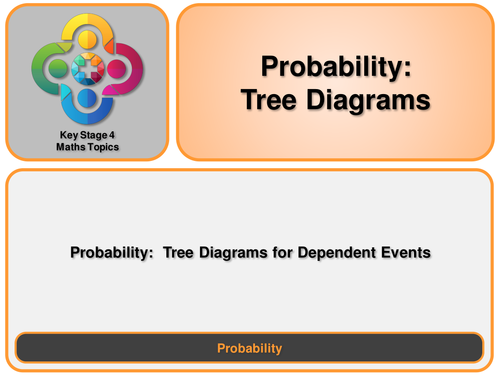 Key Stage 4
Maths Topics

Probability:
Tree Diagrams

Probability: Tree Diagrams for Dependent Events

Probability